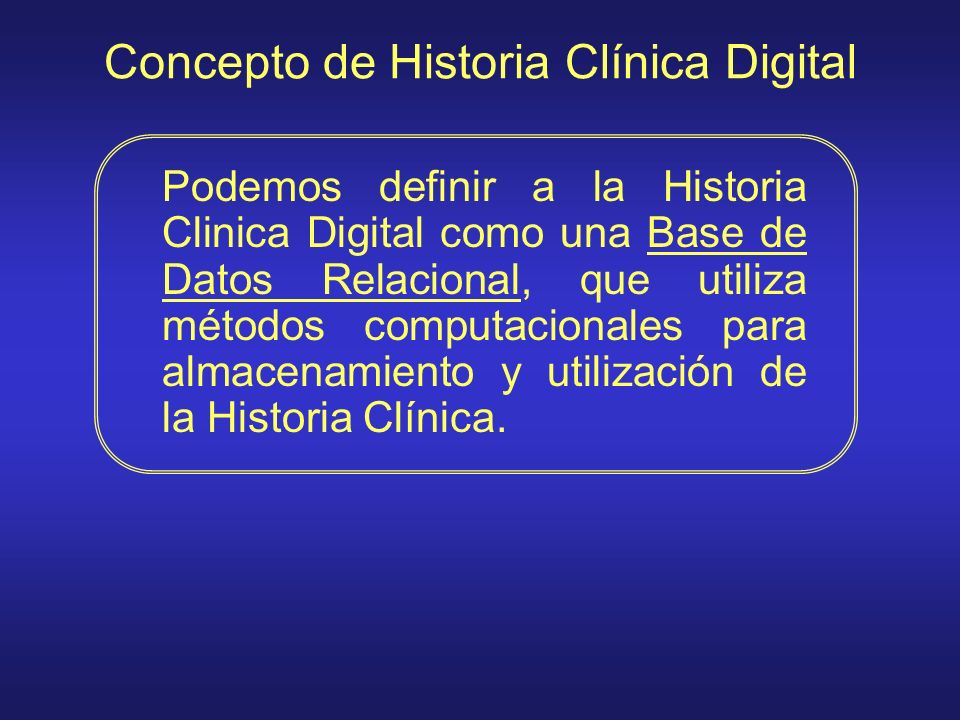 Concepto de Historia Clínica Digital

Podemos definir a la Historia Clinica Digital como una Base de Datos Relacional, que utiliza métodos computacionales para almacenamiento y utilización de la Historia Clínica.